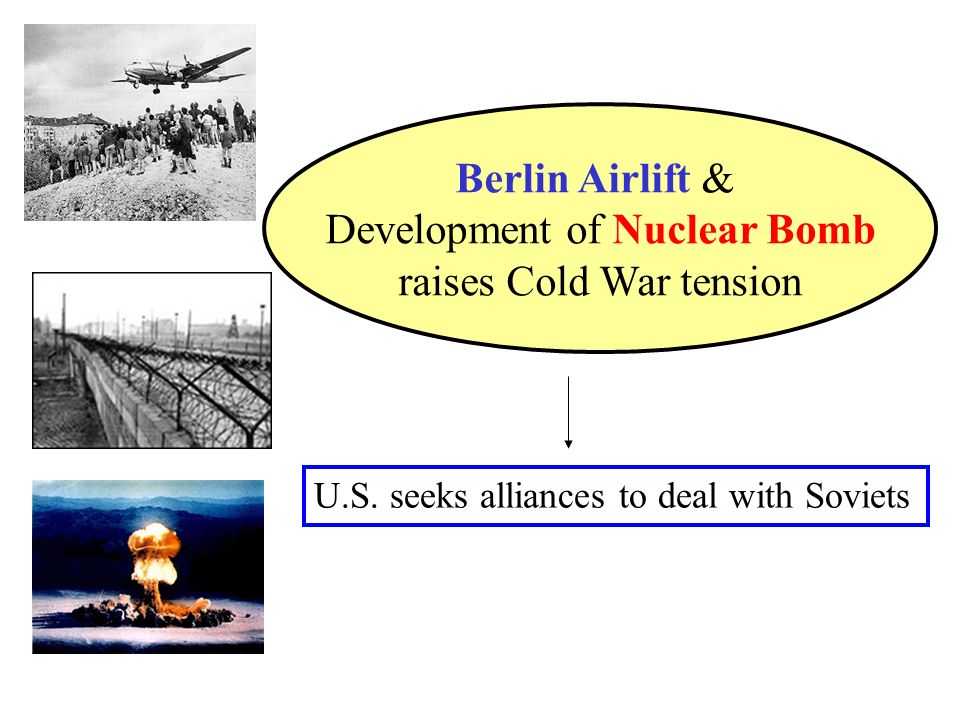 Berlin Airlift &
Development of Nuclear Bomb
raises Cold War tension

U.S. seeks alliances to deal with Soviets